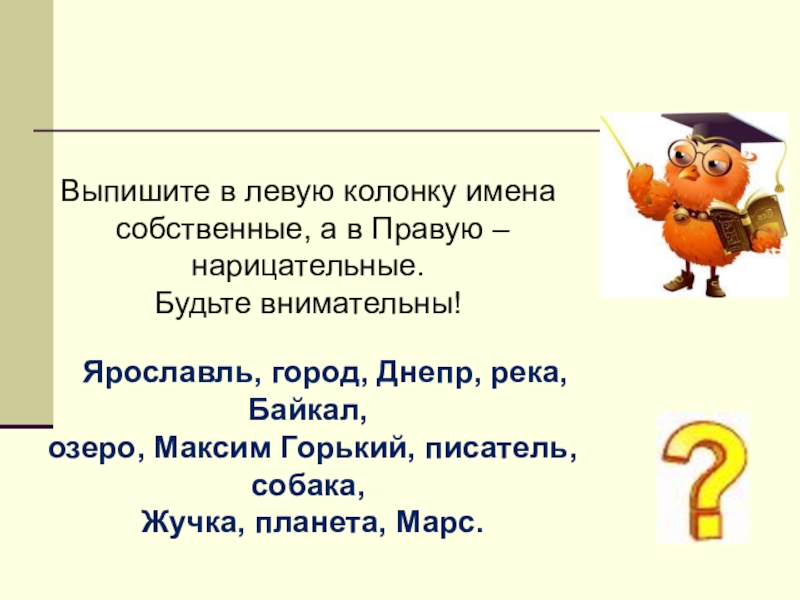 Выпишите в левую колонку имена собственные, а в Правую – нарицательные.
Будьте внимательны!

Ярославль, город, Днепр, река, Байкал,
озеро, Максим Горький, писатель, собака,
Жучка, планета, Марс.

?